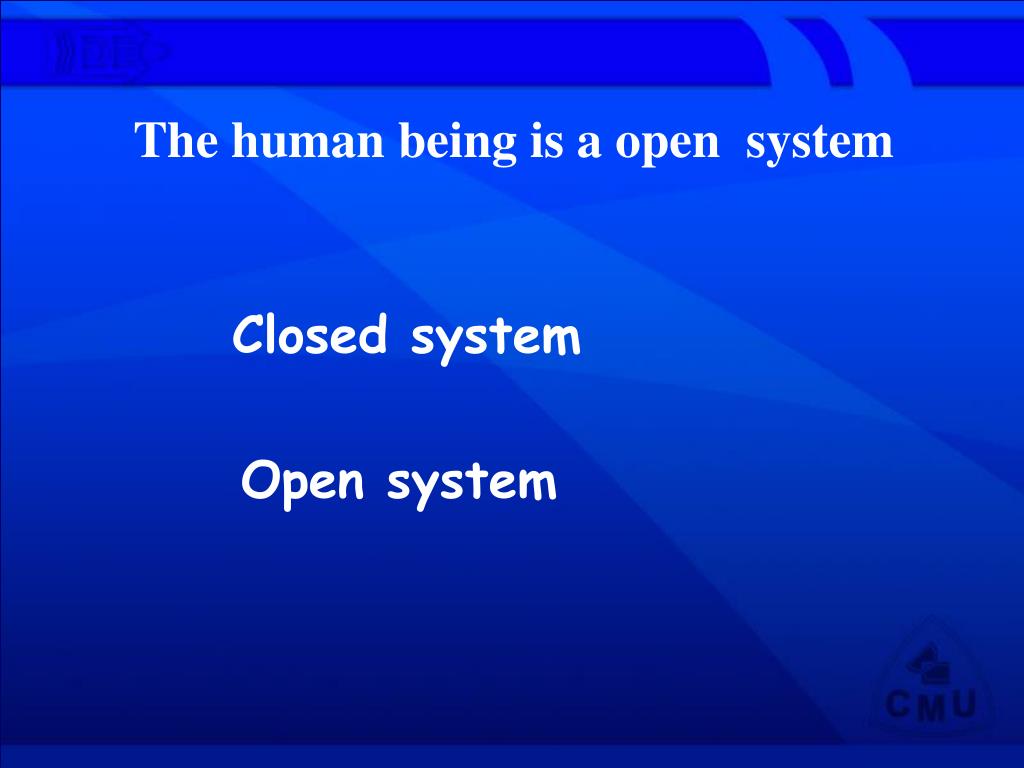 The human being is a open system

Closed system

Open system

CMU